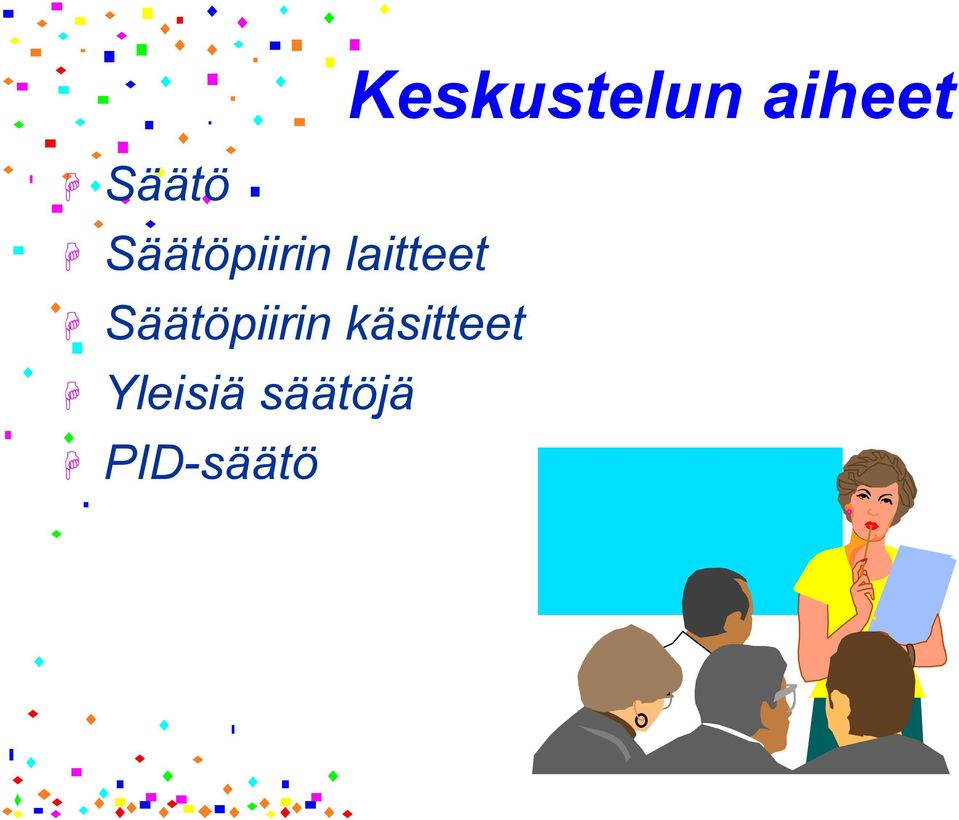 Keskustelun aiheet

Säätö
Säätöpiirin laitteet
Säätöpiirin käsitteet
Yleisiä säätöjä
PID-säätö